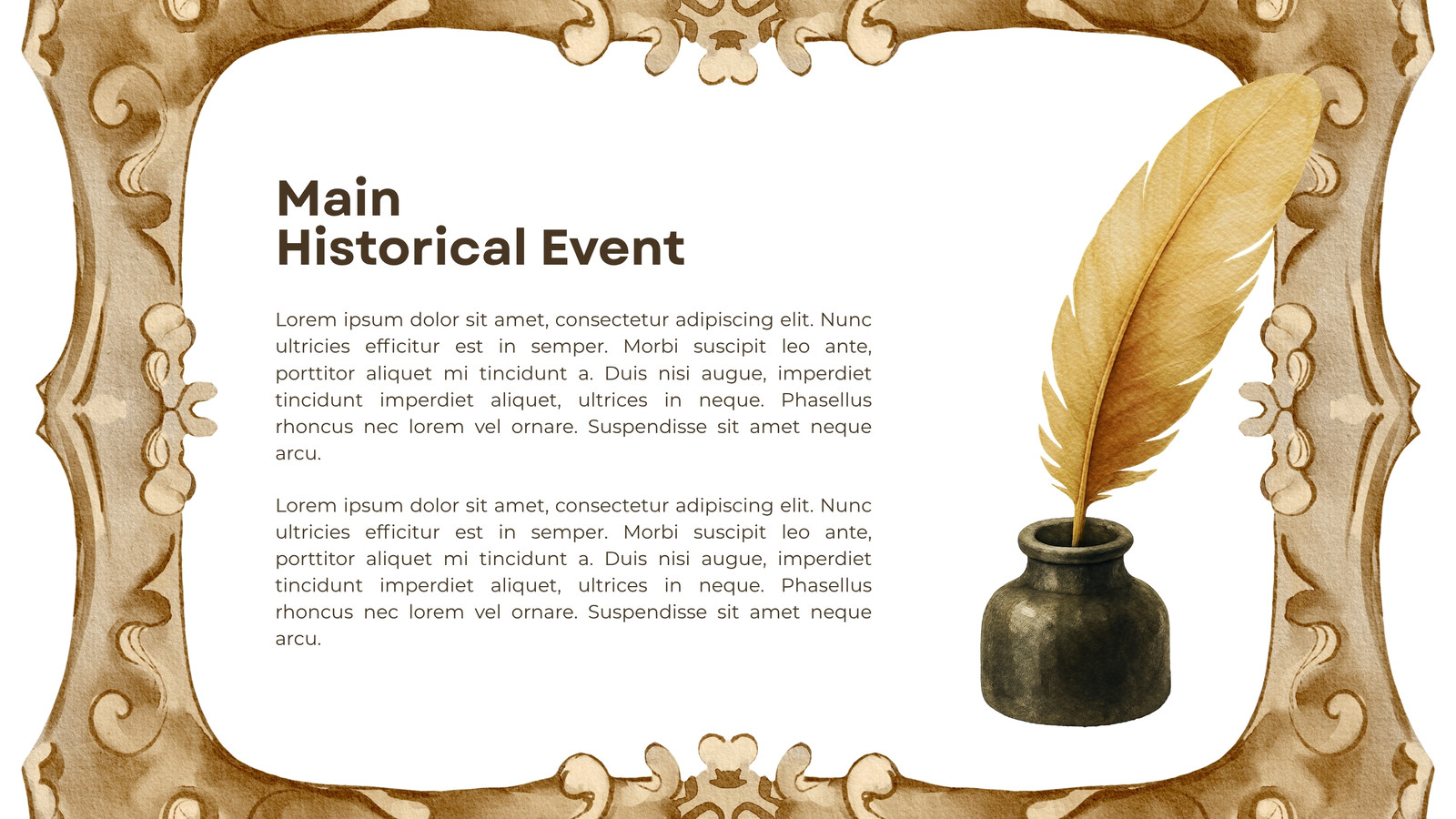 Main
Historical Event

Lorem ipsum dolor sit amet, consectetur adipiscing elit. Nunc ultricies efficitur est in semper. Morbi suscipit leo ante, porttitor aliquet mi tincidunt a. Duis nisi augue, imperdiet tincidunt imperdiet aliquet, ultrices in neque. Phasellus rhoncus nec lorem vel ornare. Suspendisse sit amet neque arcu.

Lorem ipsum dolor sit amet, consectetur adipiscing elit. Nunc ultricies efficitur est in semper. Morbi suscipit leo ante, porttitor aliquet mi tincidunt a. Duis nisi augue, imperdiet tincidunt imperdiet aliquet, ultrices in neque. Phasellus rhoncus nec lorem vel ornare. Suspendisse sit amet neque arcu.